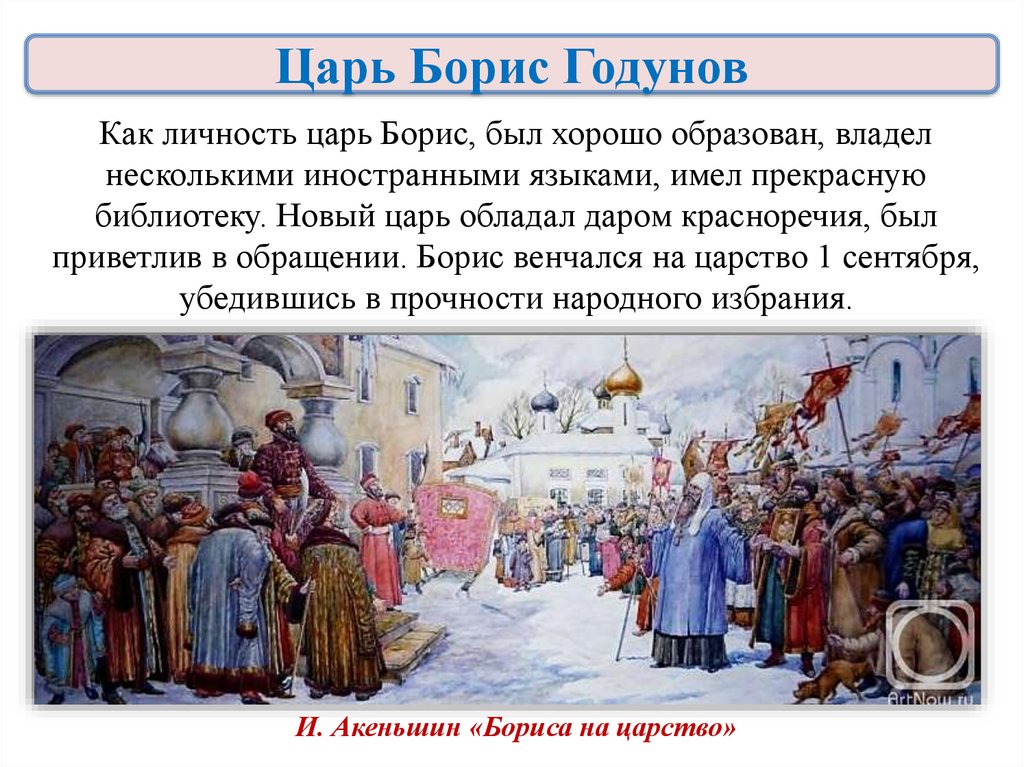 Царь Борис Годунов

Как личность царь Борис, был хорошо образован, владел несколькими иностранными языками, имел прекрасную библиотеку. Новый царь обладал даром красноречия, был приветлив в обращении. Борис венчался на царство 1 сентября, убедившись в прочности народного избрания.

ArtNow.ru

И. Акеньшин «Бориса на царство»